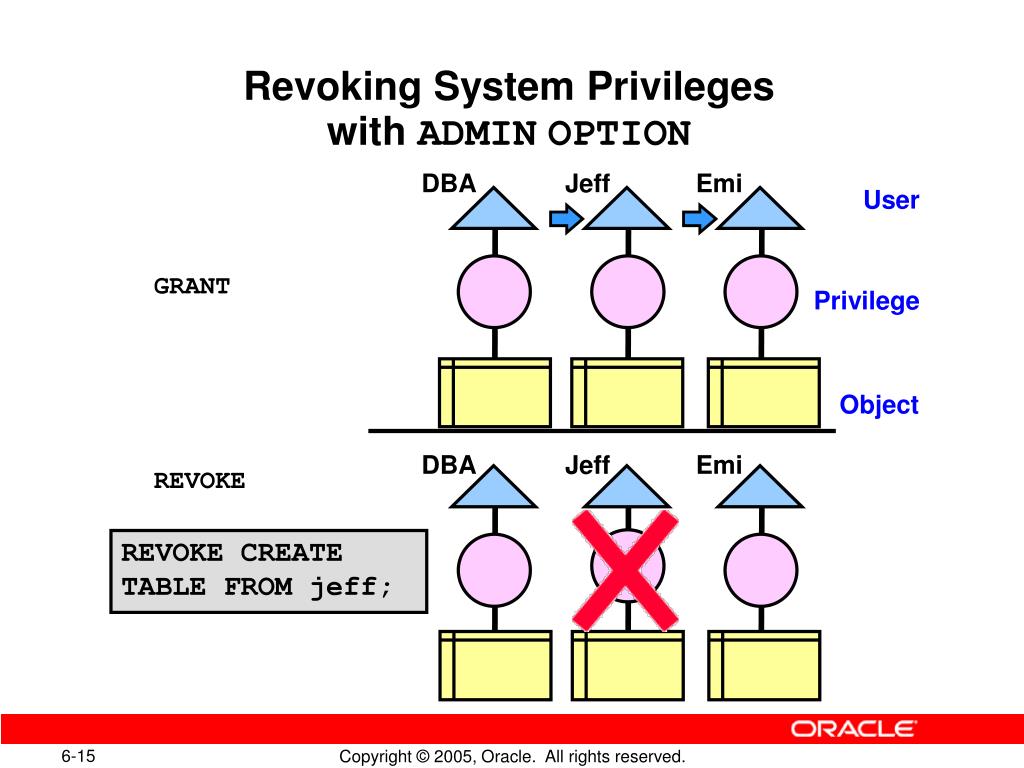 Revoking System Privileges with ADMIN OPTION

DBA Jeff Emi

User

GRANT

Privilege

Object

DBA Jeff Emi

REVOKE

REVOKE CREATE TABLE FROM jeff;

ORACLE

6-15

Copyright © 2005, Oracle. All rights reserved.